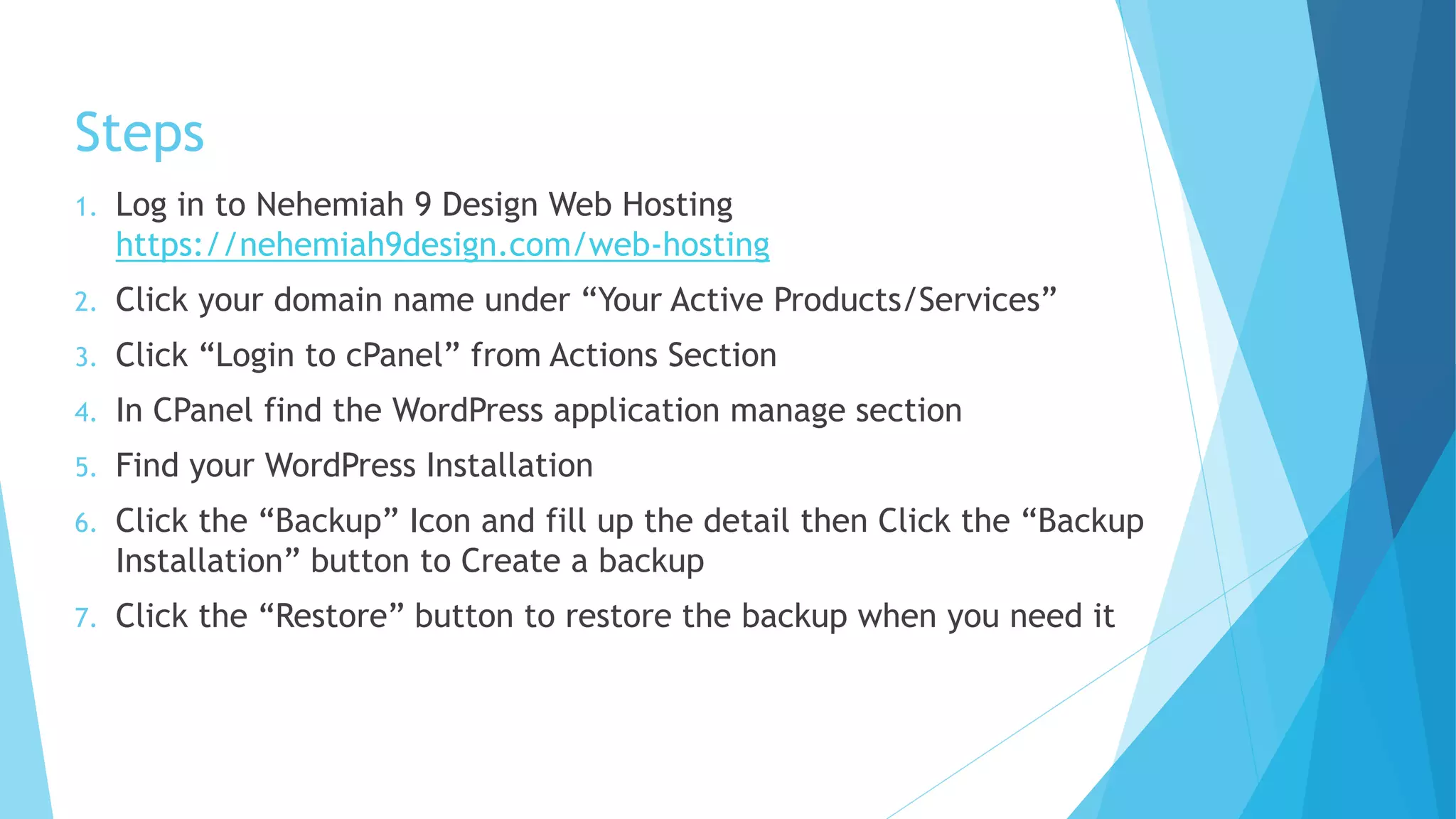 Steps

1. Log in to Nehemiah 9 Design Web Hosting https://nehemiah9design.com/web-hosting
2. Click your domain name under “Your Active Products/Services”
3. Click “Login to cPanel” from Actions Section
4. In CPanel find the WordPress application manage section
5. Find your WordPress Installation
6. Click the “Backup” Icon and fill up the detail then Click the “Backup Installation” button to Create a backup
7. Click the “Restore” button to restore the backup when you need it